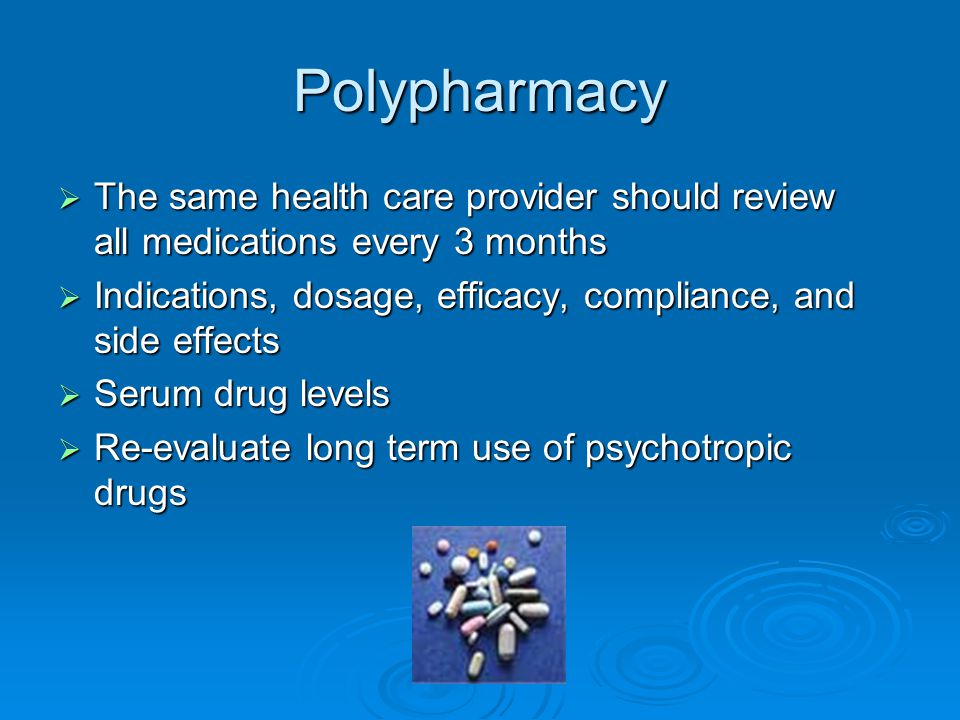 Polypharmacy

➢ The same health care provider should review all medications every 3 months
➢ Indications, dosage, efficacy, compliance, and side effects
➢ Serum drug levels
➢ Re-evaluate long term use of psychotropic drugs